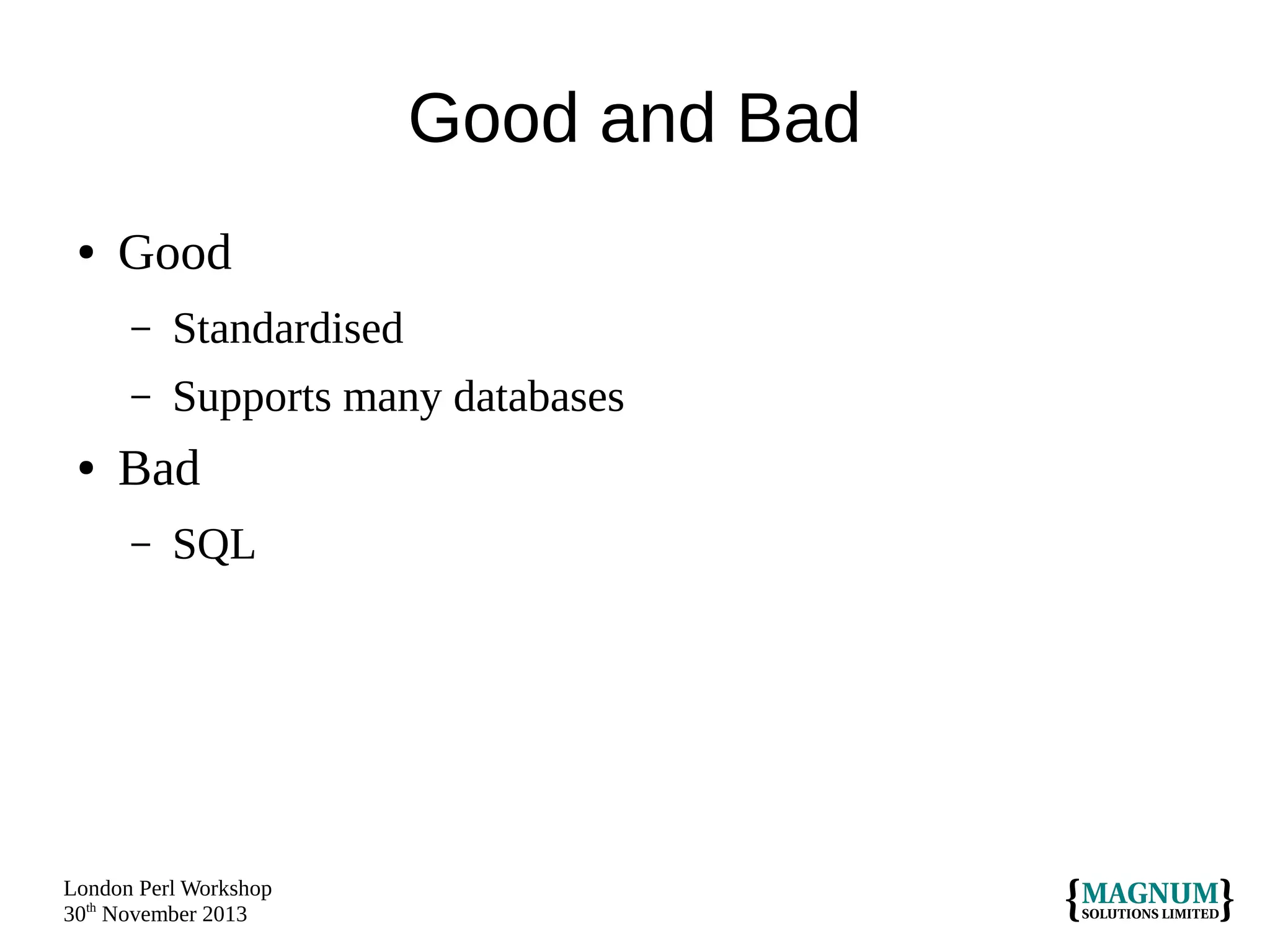 Good and Bad

• Good
– Standardised
– Supports many databases
• Bad
– SQL

London Perl Workshop
30th November 2013

{MAGNUM SOLUTIONS LIMITED}